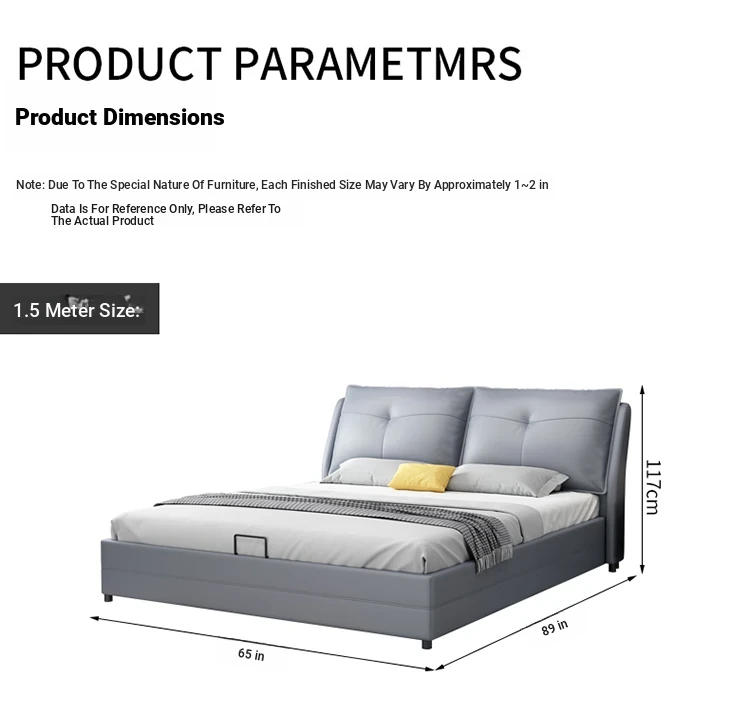 PRODUCT PARAMETMRS

Product Dimensions

Note: Due To The Special Nature Of Furniture, Each Finished Size May Vary By Approximately 1~2 in

Data Is For Reference Only, Please Refer To The Actual Product

1.5 Meter Size:

117cm

89 in

65 in